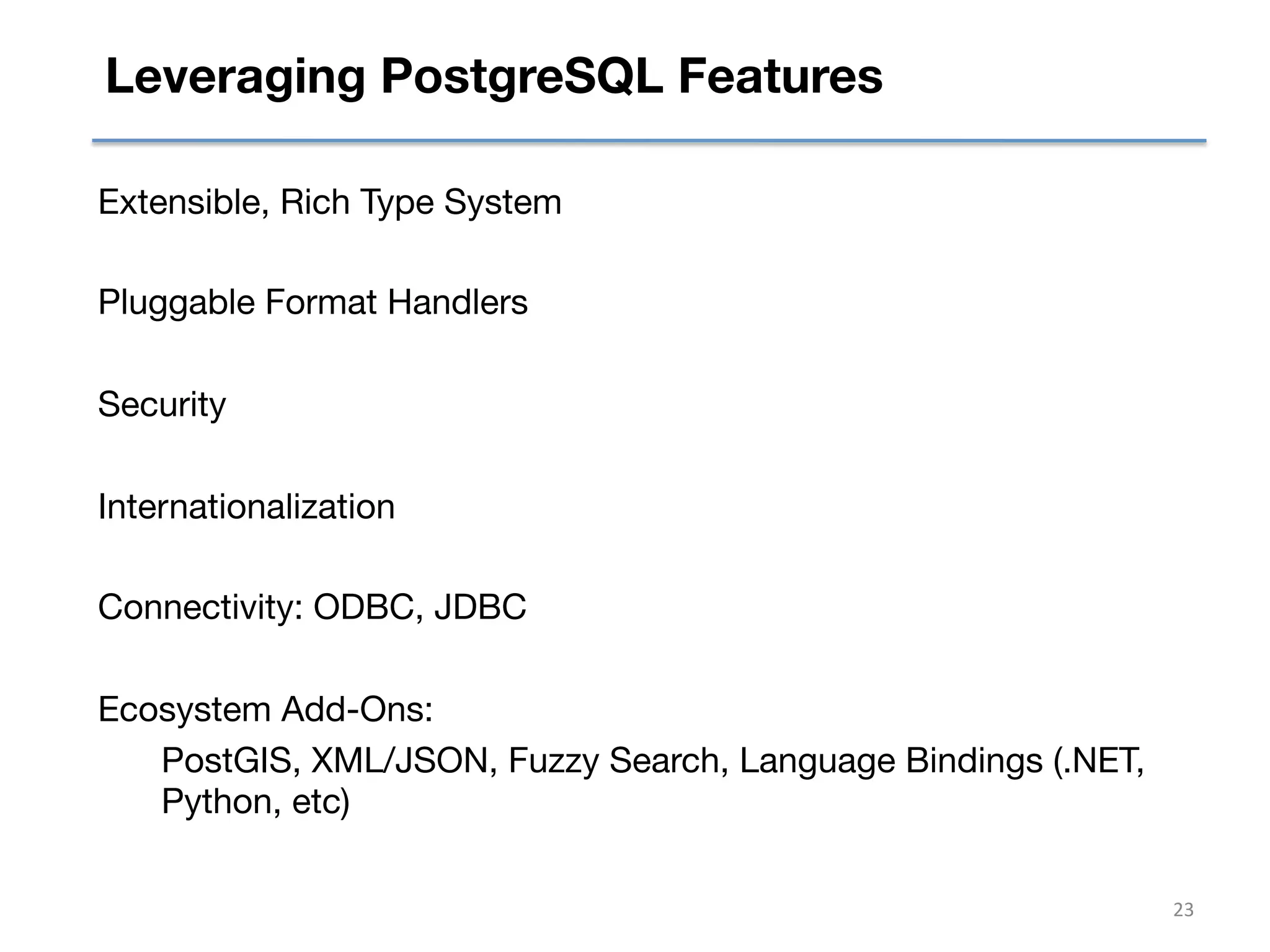 Leveraging PostgreSQL Features

Extensible, Rich Type System

Pluggable Format Handlers

Security

Internationalization

Connectivity: ODBC, JDBC

Ecosystem Add-Ons:

PostGIS, XML/JSON, Fuzzy Search, Language Bindings (.NET, Python, etc)

23